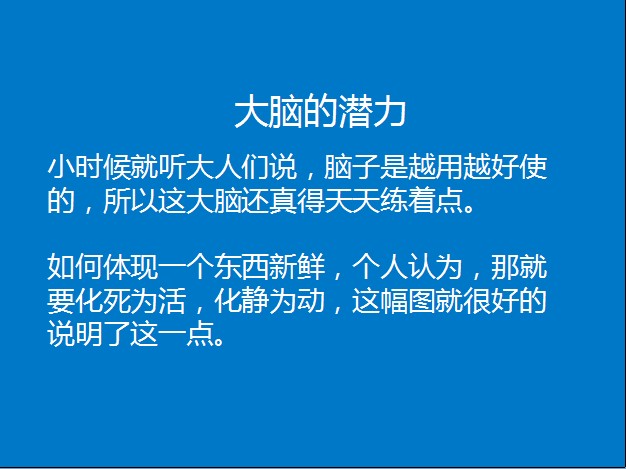 大脑的潜力

小时候就听大人们说，脑子是越用越好使的，所以这大脑还真得天天练着点。

如何体现一个东西新鲜，个人认为，那就要化死为活，化静为动，这幅图就很好的说明了这一点。